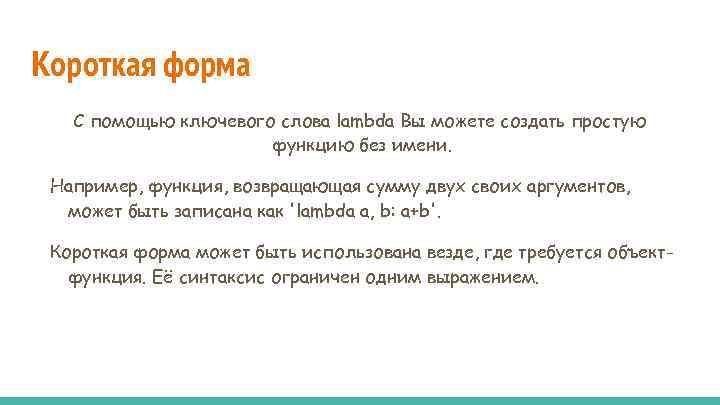 Короткая форма

С помощью ключевого слова lambda Вы можете создать простую функцию без имени.

Например, функция, возвращающая сумму двух своих аргументов, может быть записана как 'lambda a, b: a+b'.

Короткая форма может быть использована везде, где требуется объект-функция. Её синтаксис ограничен одним выражением.